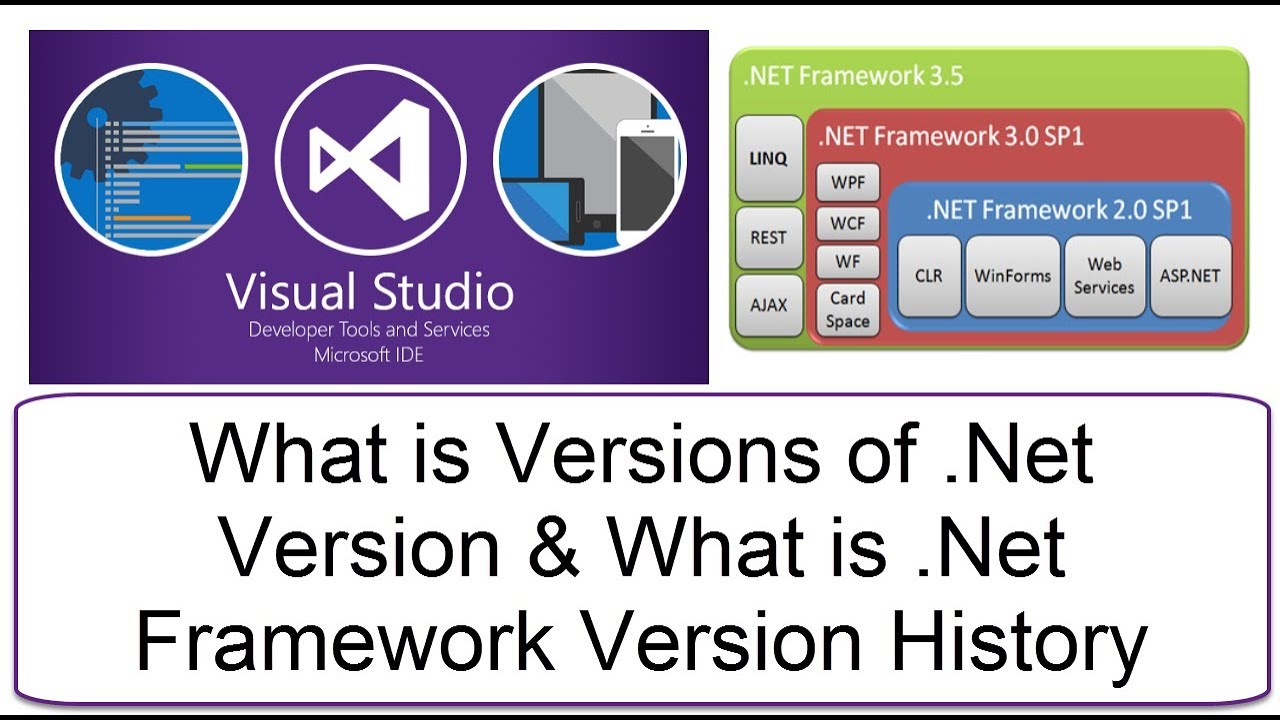 Visual Studio
Developer Tools and Services
Microsoft IDE

.NET Framework 3.5
LINQ
REST
AJAX
.NET Framework 3.0 SP1
WPF
WCF
WF
Card Space
.NET Framework 2.0 SP1
CLR
WinForms
Web Services
ASP.NET

What is Versions of .Net Version & What is .Net Framework Version History